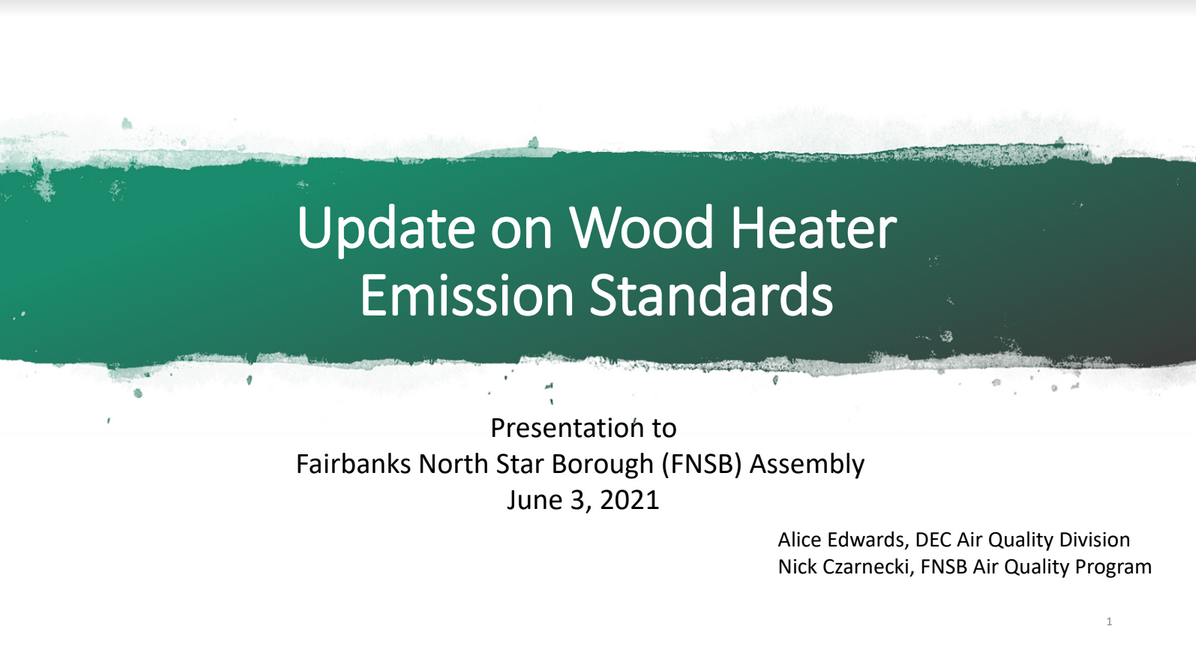 Update on Wood Heater Emission Standards

Presentation to
Fairbanks North Star Borough (FNSB) Assembly
June 3, 2021

Alice Edwards, DEC Air Quality Division
Nick Czarnecki, FNSB Air Quality Program

1